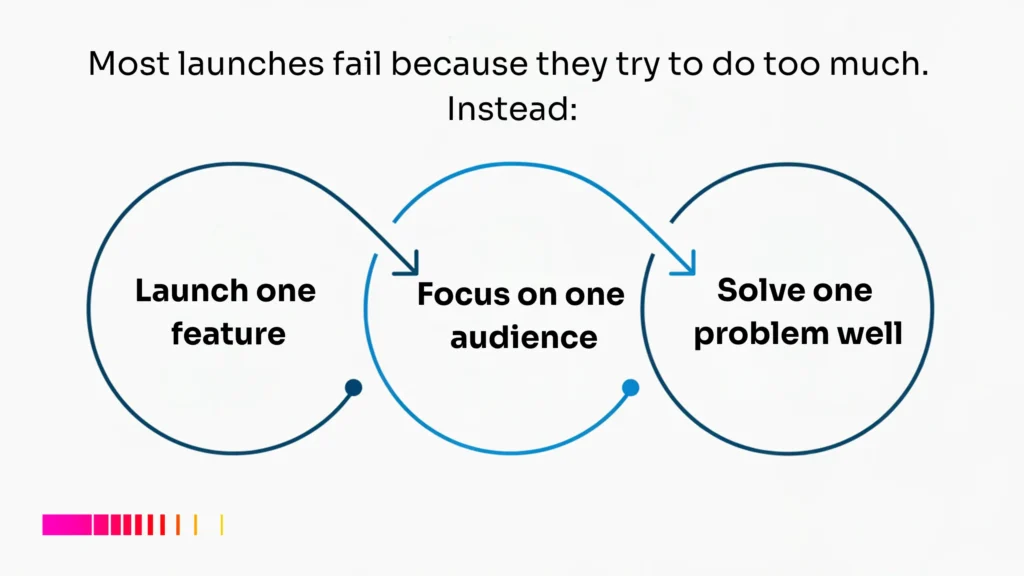 Most launches fail because they try to do too much.
Instead:

Launch one feature

Focus on one audience

Solve one problem well